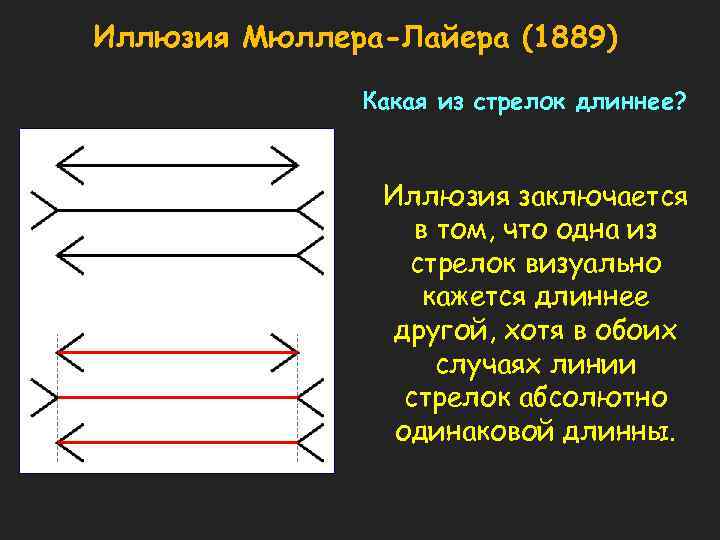 Иллюзия Мюллера-Лайера (1889)

Какая из стрелок длиннее?

Иллюзия заключается в том, что одна из стрелок визуально кажется длиннее другой, хотя в обоих случаях линии стрелок абсолютно одинаковой длинны.